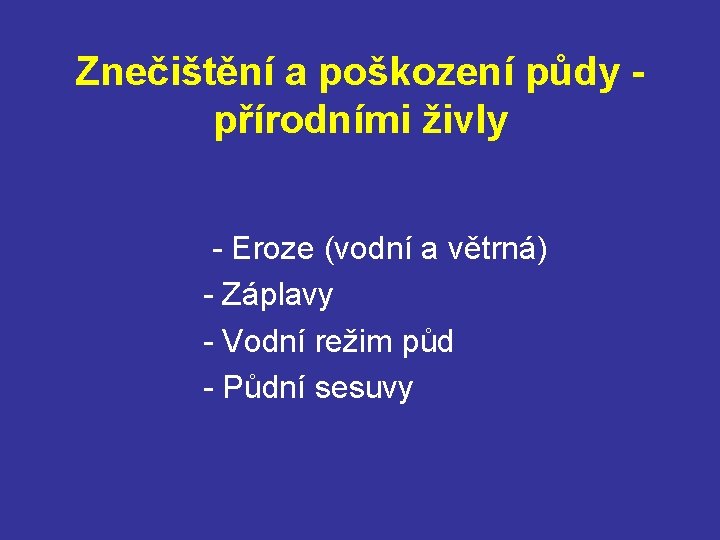 Znečištění a poškození půdy - přírodními živly

- Eroze (vodní a větrná)
- Záplavy
- Vodní režim půd
- Půdní sesuvy